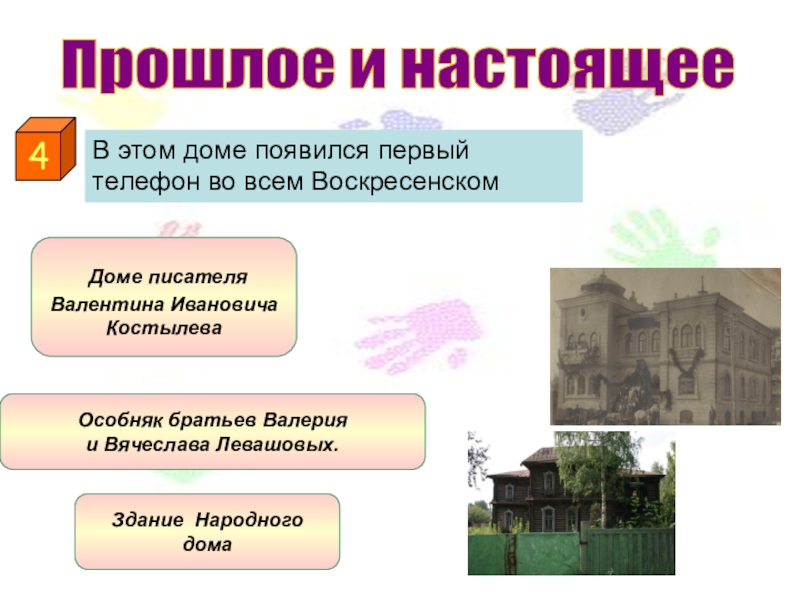 Прошлое и настоящее

4

В этом доме появился первый телефон во всем Воскресенском

Доме писателя Валентина Ивановича Костылева

Особняк братьев Валерия и Вячеслава Левашовых.

Здание Народного дома